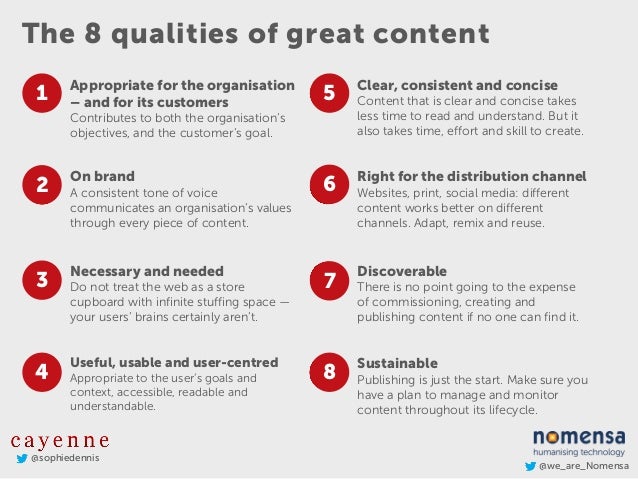 The 8 qualities of great content

1

Appropriate for the organisation — and for its customers

Contributes to both the organisation's objectives, and the customer's goal.

2

On brand

A consistent tone of voice communicates an organisation's values through every piece of content.

3

Necessary and needed

Do not treat the web as a store cupboard with infinite stuffing space — your users' brains certainly aren't.

4

Useful, usable and user-centred

Appropriate to the user's goals and context, accessible, readable and understandable.

5

Clear, consistent and concise

Content that is clear and concise takes less time to read and understand. But it also takes time, effort and skill to create.

6

Right for the distribution channel

Websites, print, social media: different content works better on different channels. Adapt, remix and reuse.

7

Discoverable

There is no point going to the expense of commissioning, creating and publishing content if no one can find it.

8

Sustainable

Publishing is just the start. Make sure you have a plan to manage and monitor content throughout its lifecycle.

cayenne

@sophiedennis

nomensa

humanising technology

@we_are_Nomensa